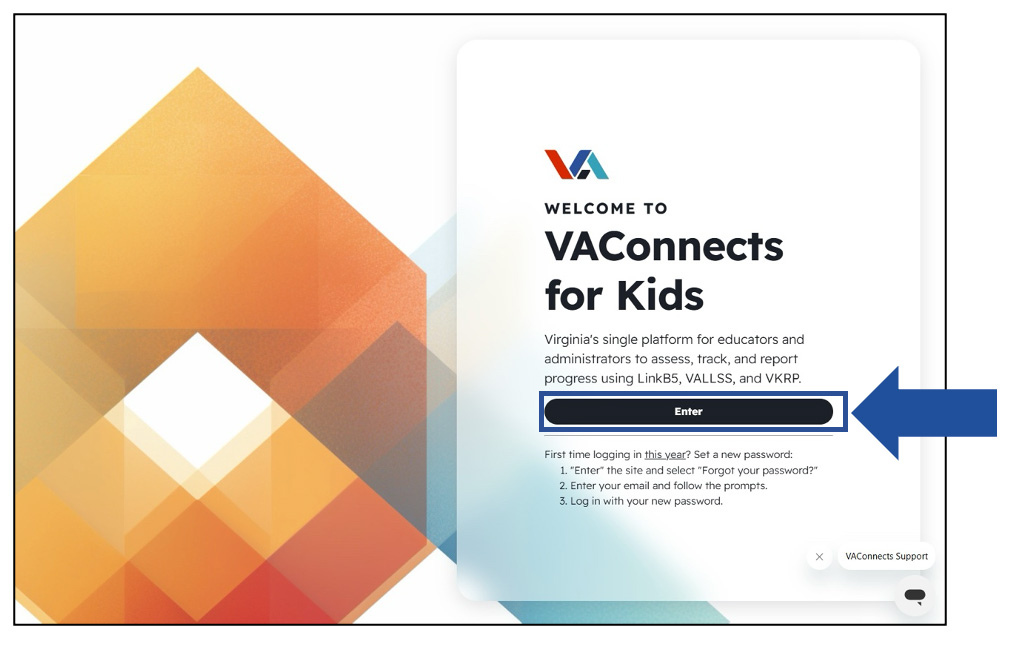 WELCOME TO

VAConnects for Kids

Virginia's single platform for educators and administrators to assess, track, and report progress using LinkB5, VALLSS, and VKRP.

Enter

First time logging in this year? Set a new password:
1. "Enter" the site and select "Forgot your password?"
2. Enter your email and follow the prompts.
3. Log in with your new password.

VAConnects Support